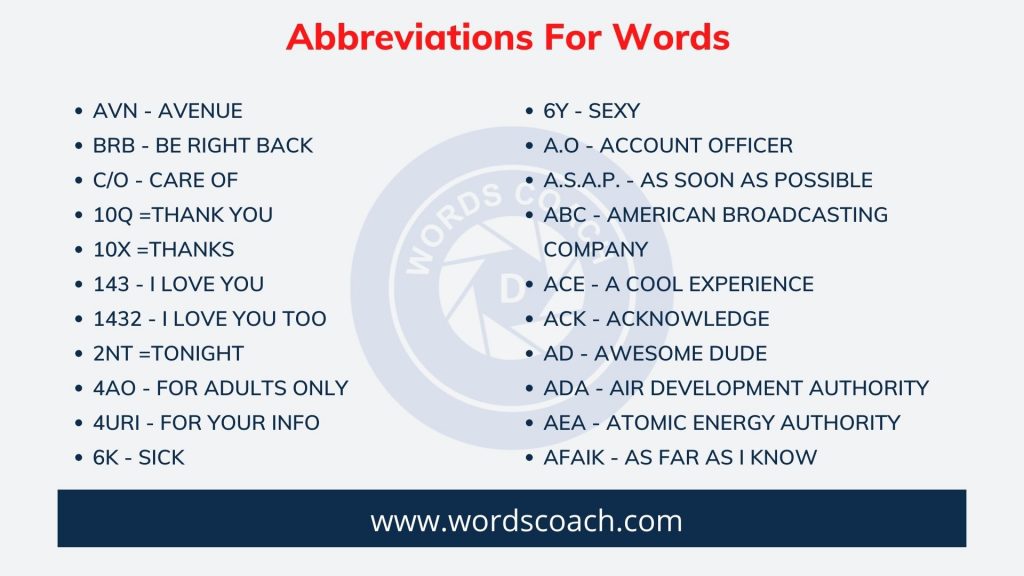 Abbreviations For Words

- AVN - AVENUE
- BRB - BE RIGHT BACK
- C/O - CARE OF
- 10Q =THANK YOU
- 10X =THANKS
- 143 - I LOVE YOU
- 1432 - I LOVE YOU TOO
- 2NT =TONIGHT
- 4AO - FOR ADULTS ONLY
- 4URI - FOR YOUR INFO
- 6K - SICK

- 6Y - SEXY
- A.O - ACCOUNT OFFICER
- A.S.A.P. - AS SOON AS POSSIBLE
- ABC - AMERICAN BROADCASTING COMPANY
- ACE - A COOL EXPERIENCE
- ACK - ACKNOWLEDGE
- AD - AWESOME DUDE
- ADA - AIR DEVELOPMENT AUTHORITY
- AEA - ATOMIC ENERGY AUTHORITY
- AFAIK - AS FAR AS I KNOW

WORDS COACH

www.wordscoach.com